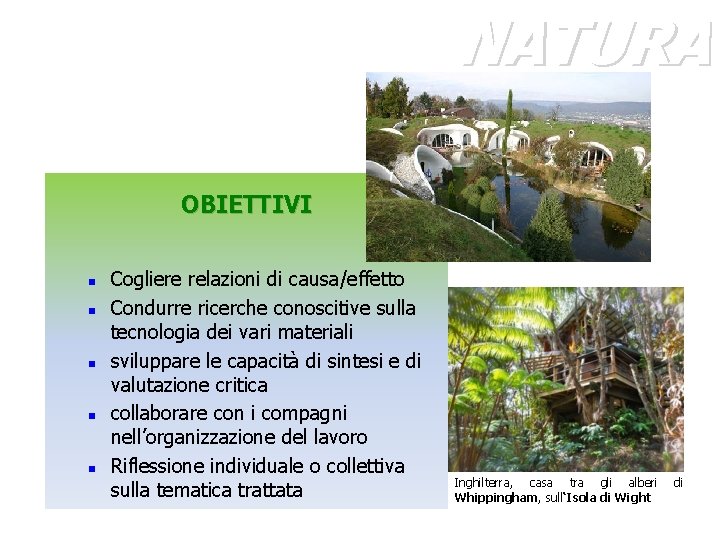 NATURA

OBIETTIVI

- Cogliere relazioni di causa/effetto
- Condurre ricerche conoscitive sulla tecnologia dei vari materiali
- sviluppare le capacità di sintesi e di valutazione critica
- collaborare con i compagni nell'organizzazione del lavoro
- Riflessione individuale o collettiva sulla tematica trattata

Inghilterra, casa tra gli alberi di Whippingham, sull'Isola di Wight